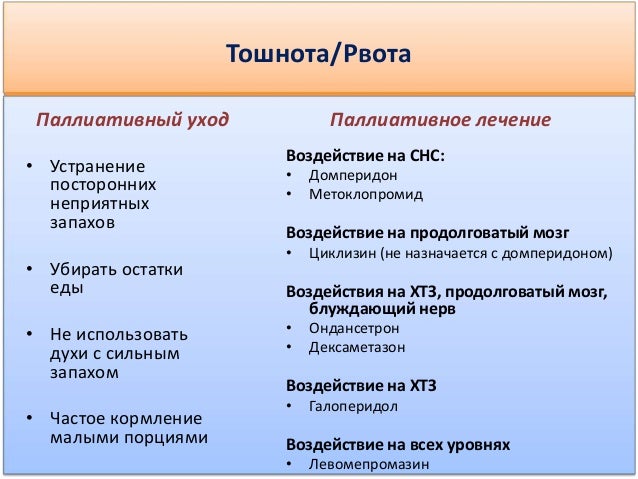 Тошнота/Рвота

Паллиативный уход

• Устранение посторонних неприятных запахов

• Убирать остатки еды

• Не использовать духи с сильным запахом

• Частое кормление малыми порциями

Паллиативное лечение

Воздействие на СНС:
• Домперидон
• Метоклопромид

Воздействие на продолговатый мозг
• Циклизин (не назначается с домперидоном)

Воздействия на ХТЗ, продолговатый мозг, блуждающий нерв
• Ондансетрон
• Дексаметазон

Воздействие на ХТЗ
• Галоперидол

Воздействие на всех уровнях
• Левомепромазин